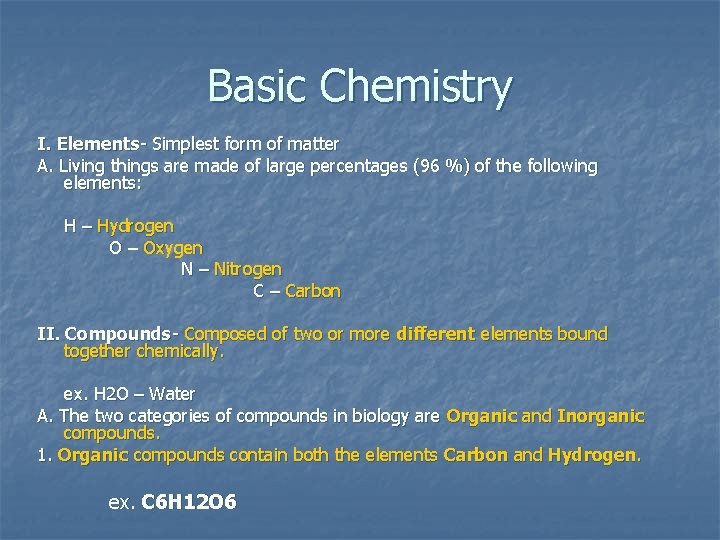 Basic Chemistry

I. Elements- Simplest form of matter

A. Living things are made of large percentages (96 %) of the following elements:

H – Hydrogen
O – Oxygen
N – Nitrogen
C – Carbon

II. Compounds- Composed of two or more different elements bound together chemically.

ex. H2O – Water

A. The two categories of compounds in biology are Organic and Inorganic compounds.

1. Organic compounds contain both the elements Carbon and Hydrogen.

ex. C6H12O6